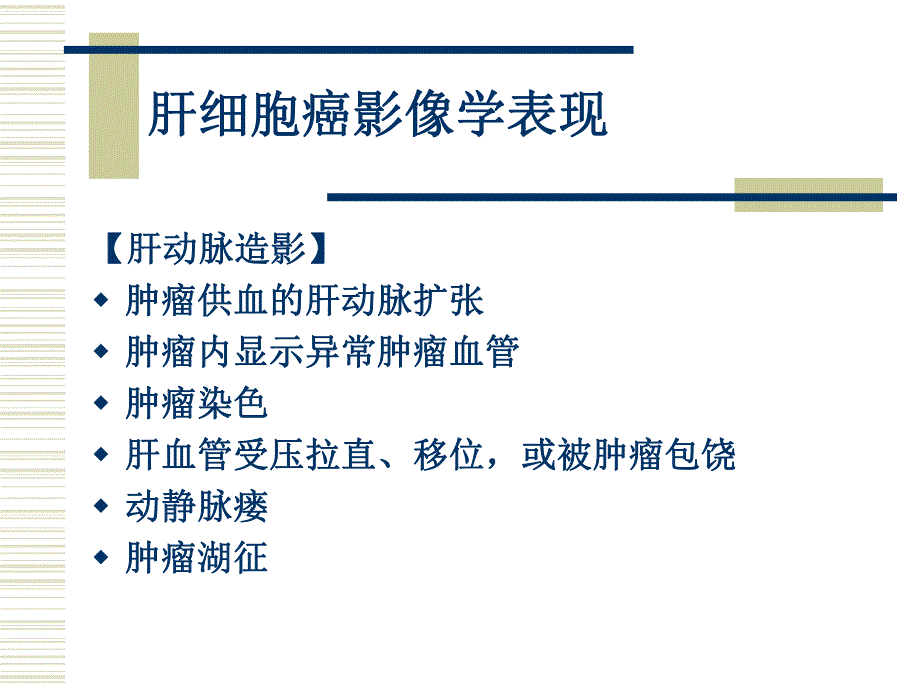 肝细胞癌影像学表现

【肝动脉造影】

◆ 肿瘤供血的肝动脉扩张
◆ 肿瘤内显示异常肿瘤血管
◆ 肿瘤染色
◆ 肝血管受压拉直、移位，或被肿瘤包饶
◆ 动静脉瘘
◆ 肿瘤湖征